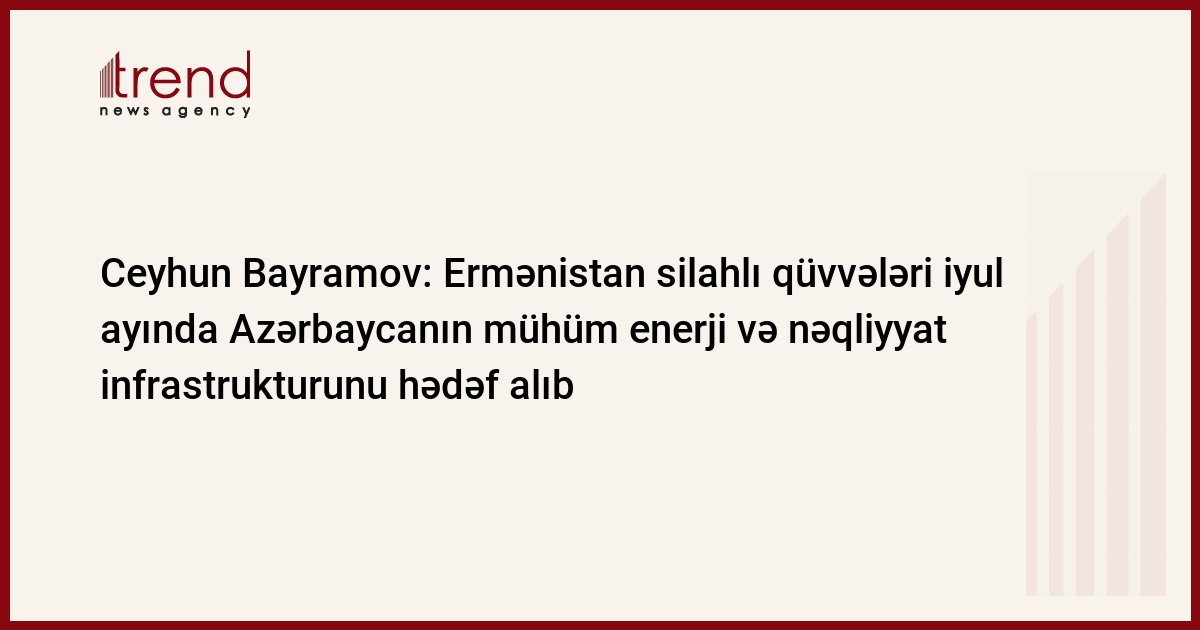 trend
news agency

Ceyhun Bayramov: Ermənistan silahlı qüvvələri iyul ayında Azərbaycanın mühüm enerji və nəqliyyat infrastrukturunu hədəf alıb